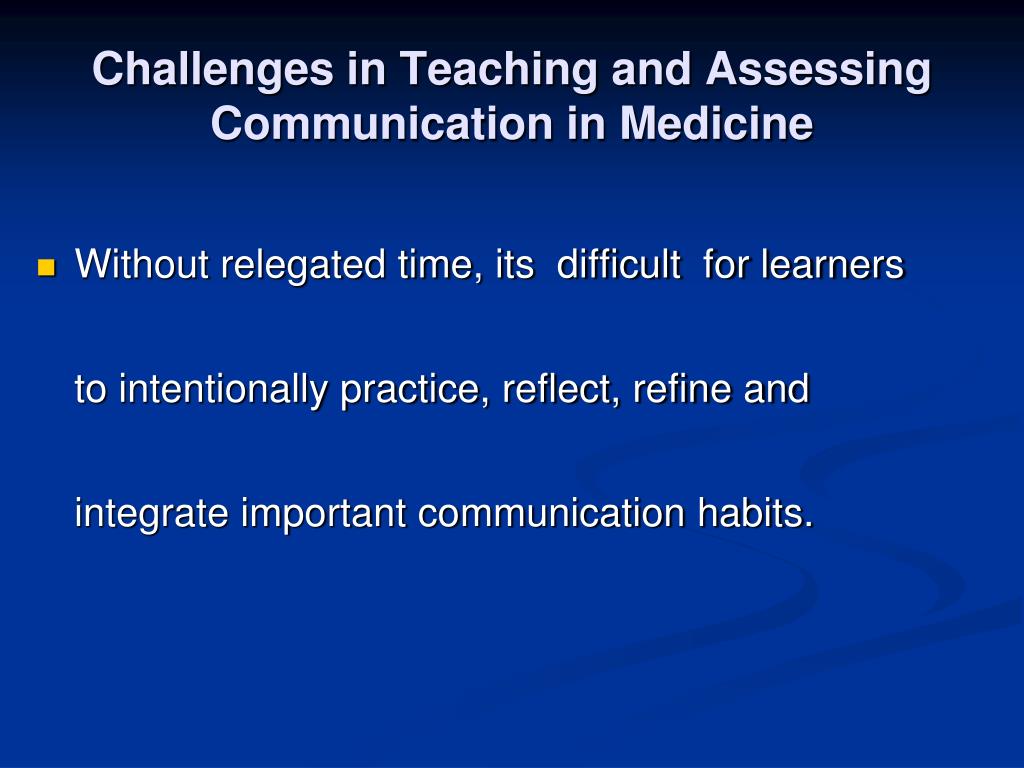 Challenges in Teaching and Assessing Communication in Medicine

Without relegated time, its difficult for learners to intentionally practice, reflect, refine and integrate important communication habits.